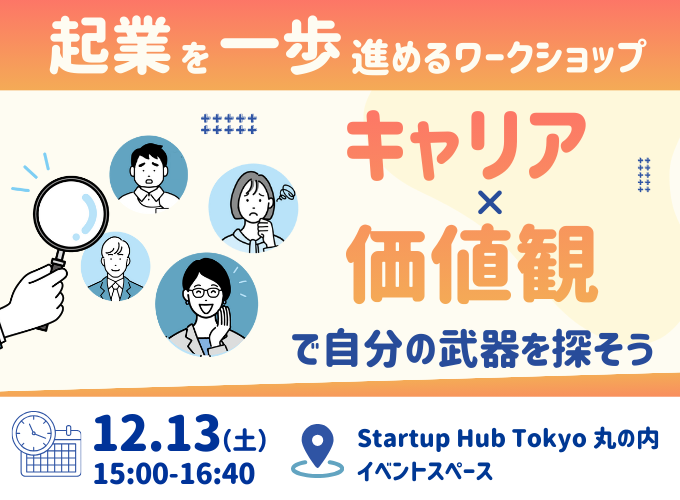 起業を一歩進めるワークショップ

キャリア
×
価値観
で自分の武器を探そう

12.13(土)
15:00-16:40

Startup Hub Tokyo 丸の内
イベントスペース